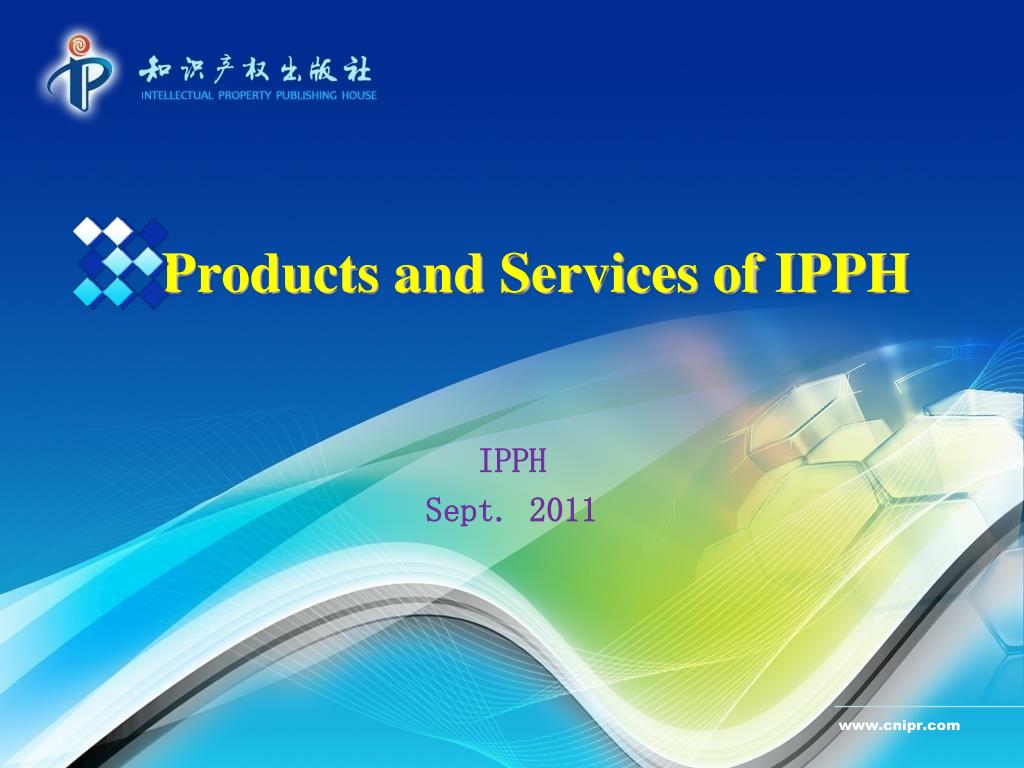 知识产权出版社
INTELLECTUAL PROPERTY PUBLISHING HOUSE

Products and Services of IPPH

IPPH
Sept. 2011

www.cnipr.com